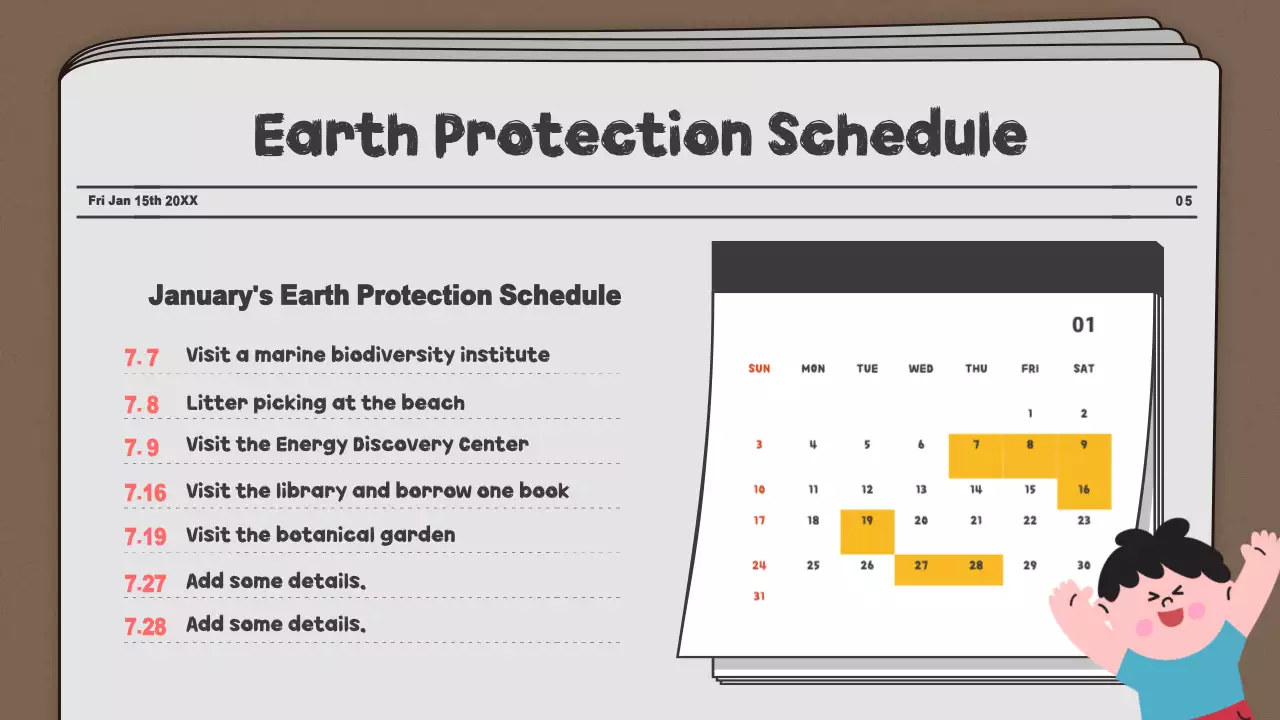 Earth Protection Schedule

Fri Jan 15th 20XX

05

January's Earth Protection Schedule

7.7 Visit a marine biodiversity institute

7.8 Litter picking at the beach

7.9 Visit the Energy Discovery Center

7.16 Visit the library and borrow one book

7.19 Visit the botanical garden

7.27 Add some details.

7.28 Add some details.

01

| SUN | MON | TUE | WED | THU | FRI | SAT |
|---|---|---|---|---|---|---|
| | | | | | 1 | 2 |
| 3 | 4 | 5 | 6 | 7 | 8 | 9 |
| 10 | 11 | 12 | 13 | 14 | 15 | 16 |
| 17 | 18 | 19 | 20 | 21 | 22 | 23 |
| 24 | 25 | 26 | 27 | 28 | 29 | 30 |
| 31 | | | | | | |